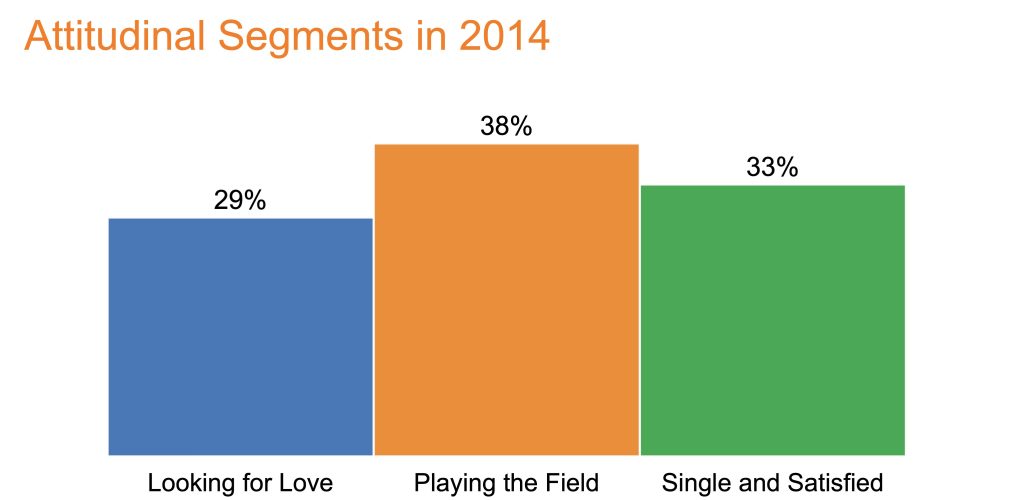 Attitudinal Segments in 2014

29%

38%

33%

Looking for Love

Playing the Field

Single and Satisfied